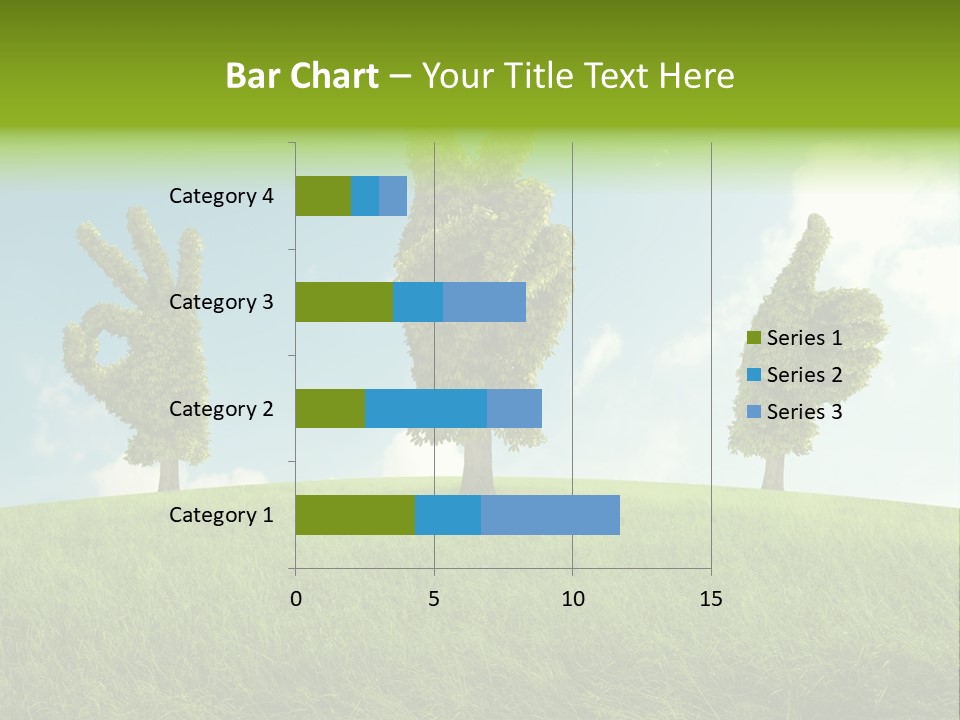 Bar Chart – Your Title Text Here

Category 4
Category 3
Category 2
Category 1

0
5
10
15

Series 1
Series 2
Series 3